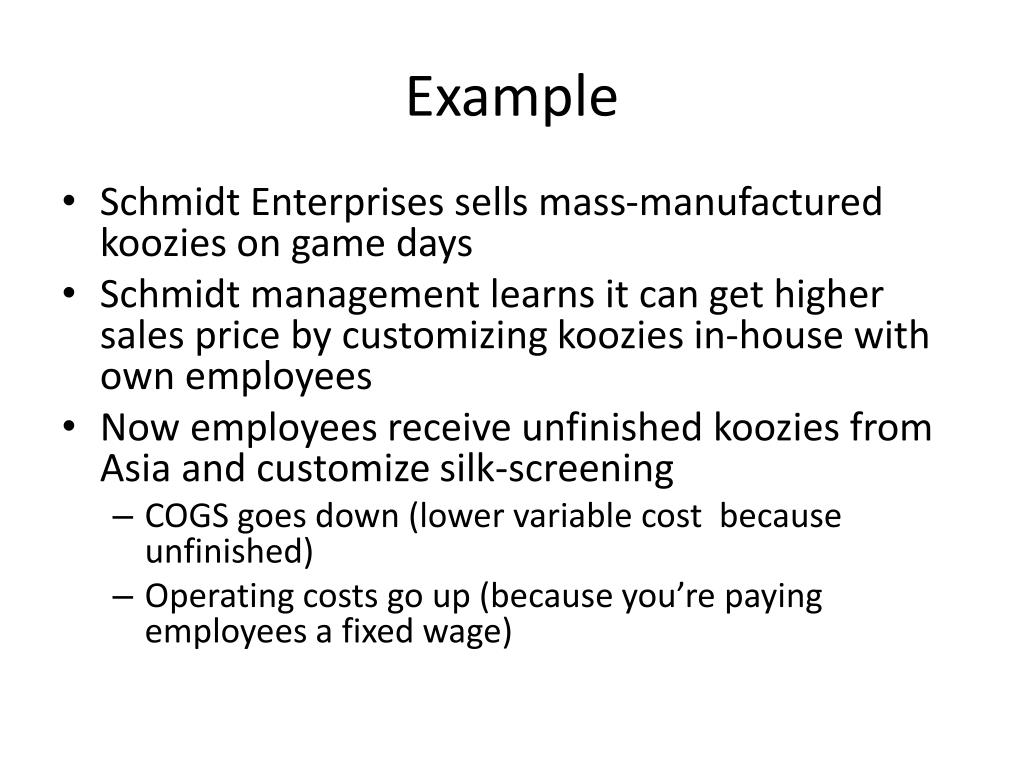 Example

• Schmidt Enterprises sells mass-manufactured koozies on game days
• Schmidt management learns it can get higher sales price by customizing koozies in-house with own employees
• Now employees receive unfinished koozies from Asia and customize silk-screening
  – COGS goes down (lower variable cost because unfinished)
  – Operating costs go up (because you're paying employees a fixed wage)